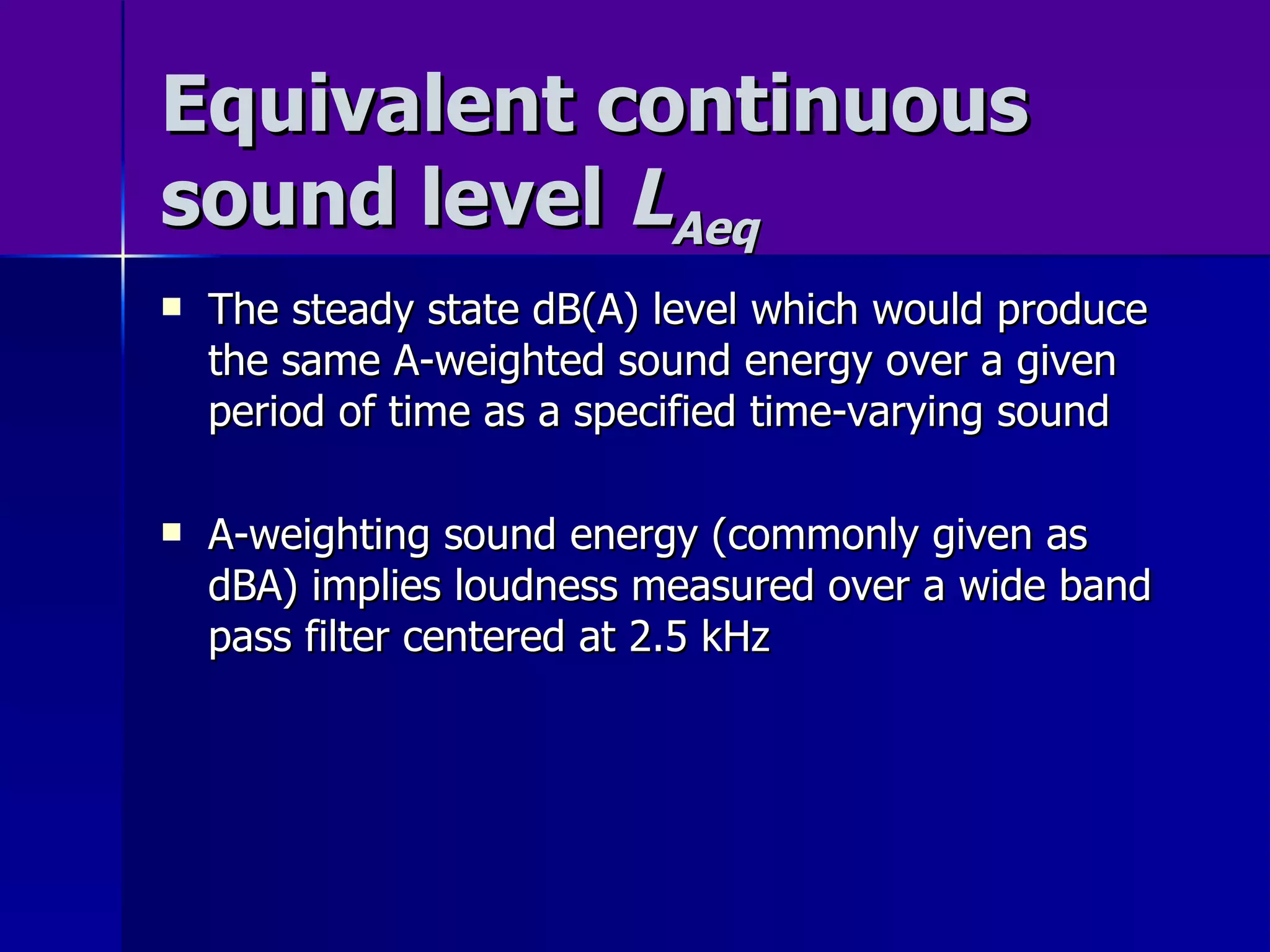 Equivalent continuous sound level $L_{Aeq}$

▪ The steady state dB(A) level which would produce the same A-weighted sound energy over a given period of time as a specified time-varying sound

▪ A-weighting sound energy (commonly given as dBA) implies loudness measured over a wide band pass filter centered at 2.5 kHz